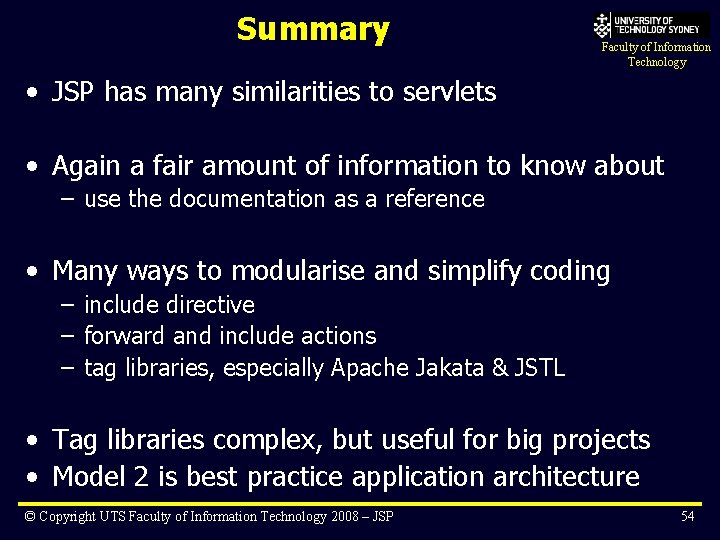 Summary

UNIVERSITY OF TECHNOLOGY SYDNEY
Faculty of Information Technology

• JSP has many similarities to servlets

• Again a fair amount of information to know about
– use the documentation as a reference

• Many ways to modularise and simplify coding
– include directive
– forward and include actions
– tag libraries, especially Apache Jakata & JSTL

• Tag libraries complex, but useful for big projects
• Model 2 is best practice application architecture

© Copyright UTS Faculty of Information Technology 2008 – JSP

54